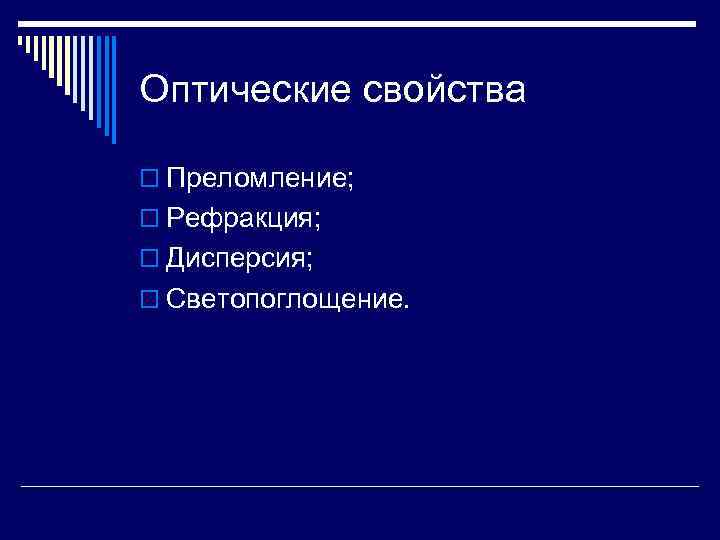 Оптические свойства

Преломление;
Рефракция;
Дисперсия;
Светопоглощение.